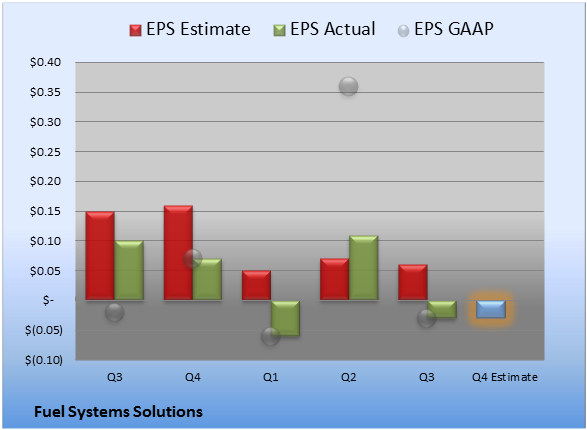 EPS Estimate EPS Actual EPS GAAP

$0.40
$0.35
$0.30
$0.25
$0.20
$0.15
$0.10
$0.05
$-
$(0.05)
$(0.10)

Q3 Q4 Q1 Q2 Q3 Q4 Estimate

Fuel Systems Solutions